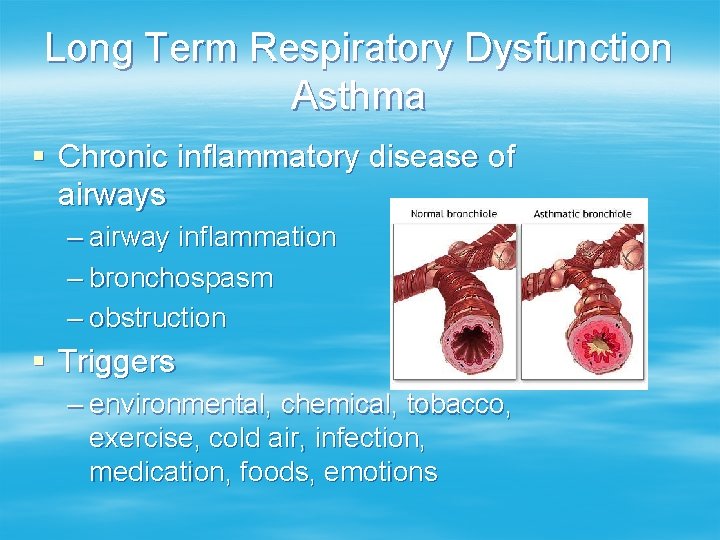 Long Term Respiratory Dysfunction Asthma

▪ Chronic inflammatory disease of airways

– airway inflammation

– bronchospasm

– obstruction

Normal bronchiole

Asthmatic bronchiole

▪ Triggers

– environmental, chemical, tobacco, exercise, cold air, infection, medication, foods, emotions